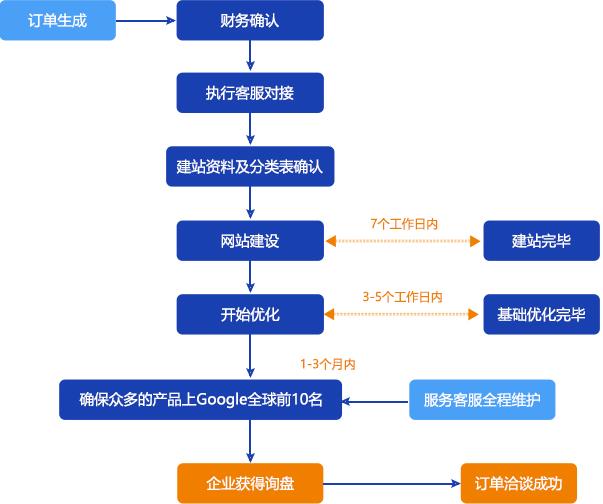 订单生成

财务确认

执行客服对接

建站资料及分类表确认

网站建设

7个工作日内

建站完毕

开始优化

3-5个工作日内

基础优化完毕

1-3个月内

确保众多的产品上Google全球前10名

服务客服全程维护

企业获得询盘

订单洽谈成功